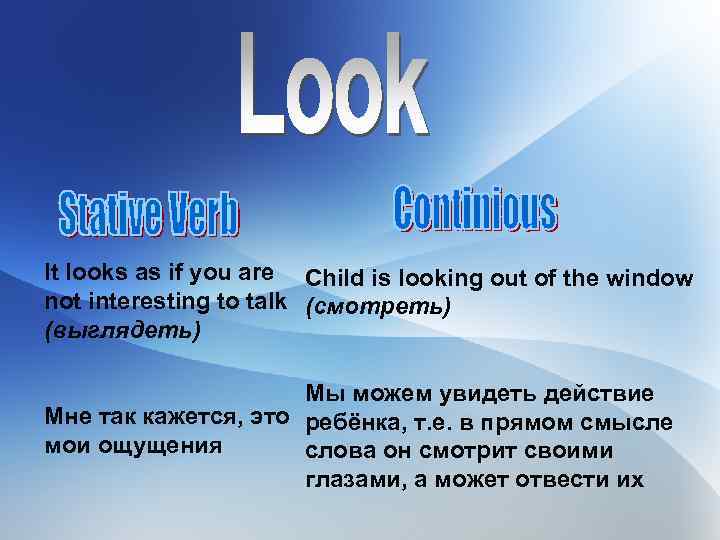 Look

Stative Verb

It looks as if you are not interesting to talk (выглядеть)

Мне так кажется, это мои ощущения

Continious

Child is looking out of the window (смотреть)

Мы можем увидеть действие ребёнка, т.е. в прямом смысле слова он смотрит своими глазами, а может отвести их